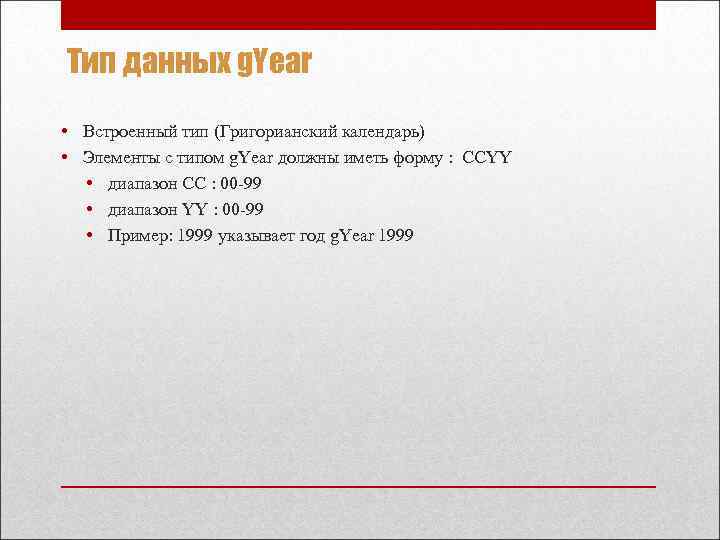 Тип данных gYear

• Встроенный тип (Григорианский календарь)
• Элементы с типом gYear должны иметь форму : CCYY
  • диапазон CC : 00-99
  • диапазон YY : 00-99
  • Пример: 1999 указывает год gYear 1999